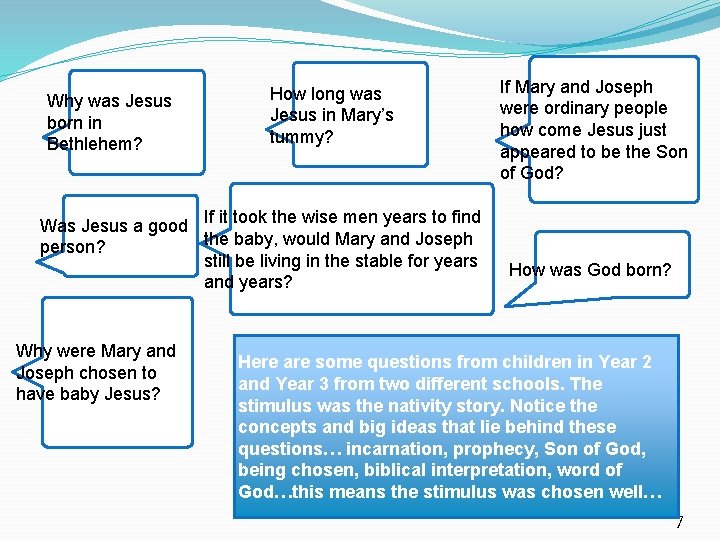 Why was Jesus born in Bethlehem?

How long was Jesus in Mary's tummy?

If Mary and Joseph were ordinary people how come Jesus just appeared to be the Son of God?

Was Jesus a good person?

If it took the wise men years to find the baby, would Mary and Joseph still be living in the stable for years and years?

How was God born?

Why were Mary and Joseph chosen to have baby Jesus?

Here are some questions from children in Year 2 and Year 3 from two different schools. The stimulus was the nativity story. Notice the concepts and big ideas that lie behind these questions… incarnation, prophecy, Son of God, being chosen, biblical interpretation, word of God…this means the stimulus was chosen well…

7